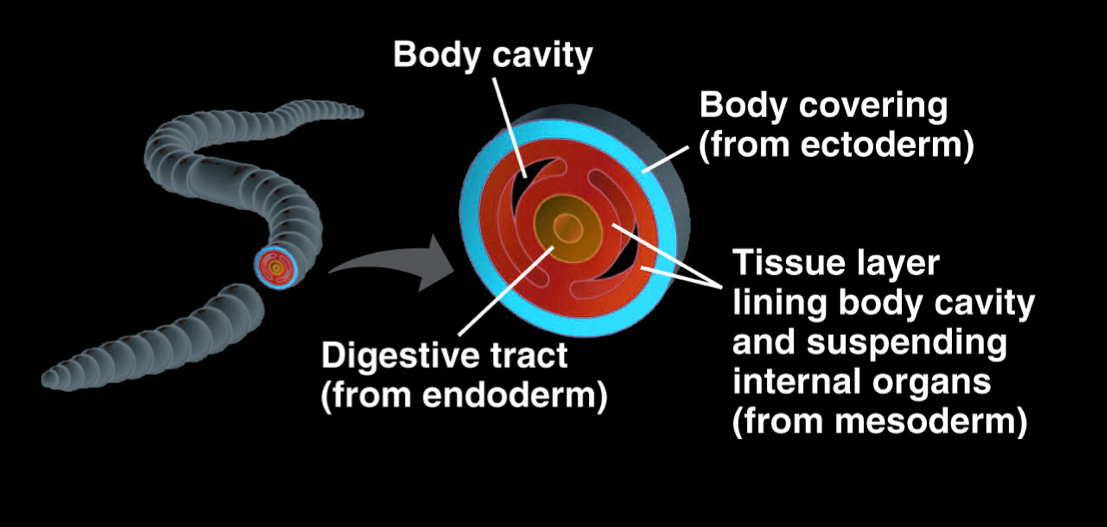 Body cavity

Body covering (from ectoderm)

Tissue layer lining body cavity and suspending internal organs (from mesoderm)

Digestive tract (from endoderm)